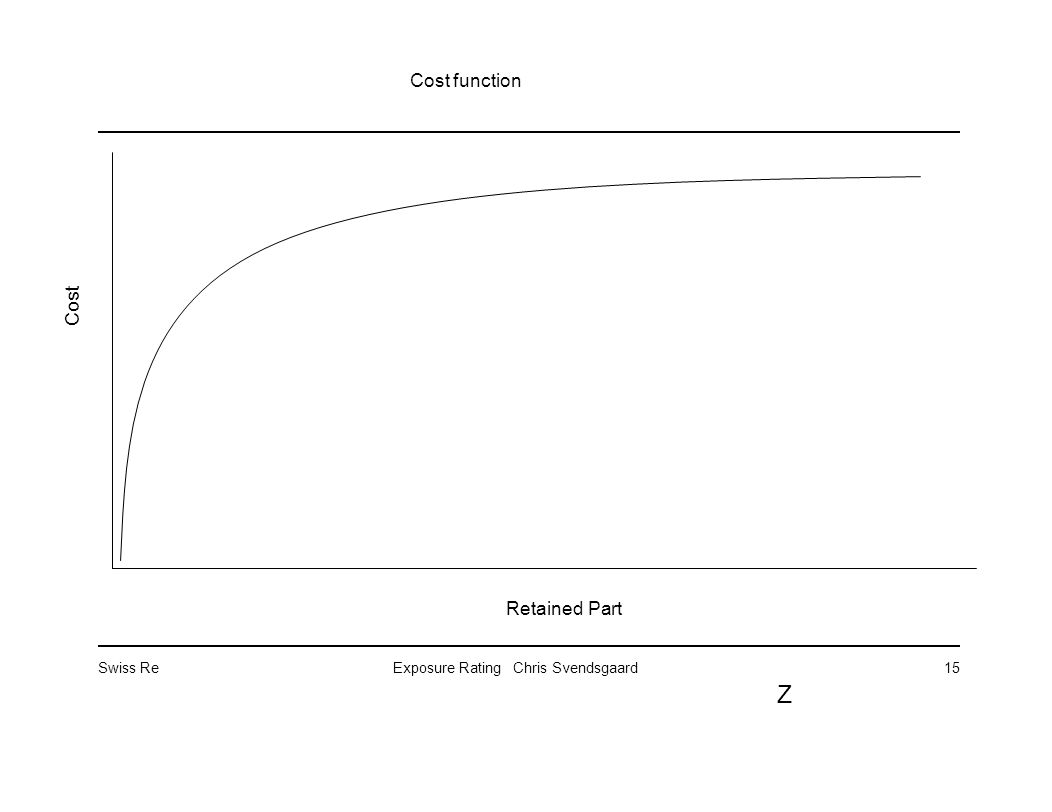 Cost function

Cost

Retained Part

Swiss Re
Exposure Rating Chris Svendsgaard
15

Z